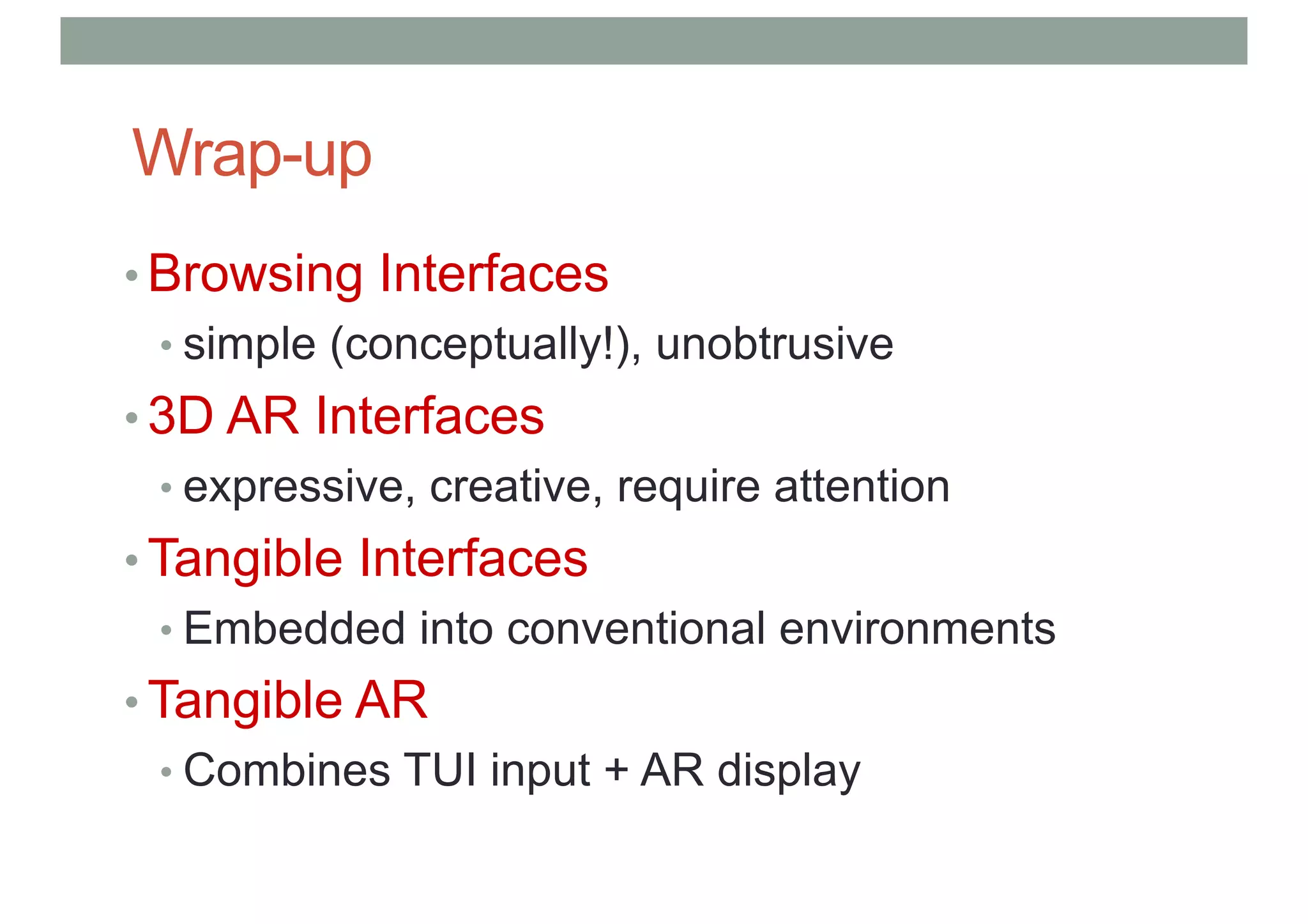 Wrap-up

• Browsing Interfaces
  • simple (conceptually!), unobtrusive
• 3D AR Interfaces
  • expressive, creative, require attention
• Tangible Interfaces
  • Embedded into conventional environments
• Tangible AR
  • Combines TUI input + AR display